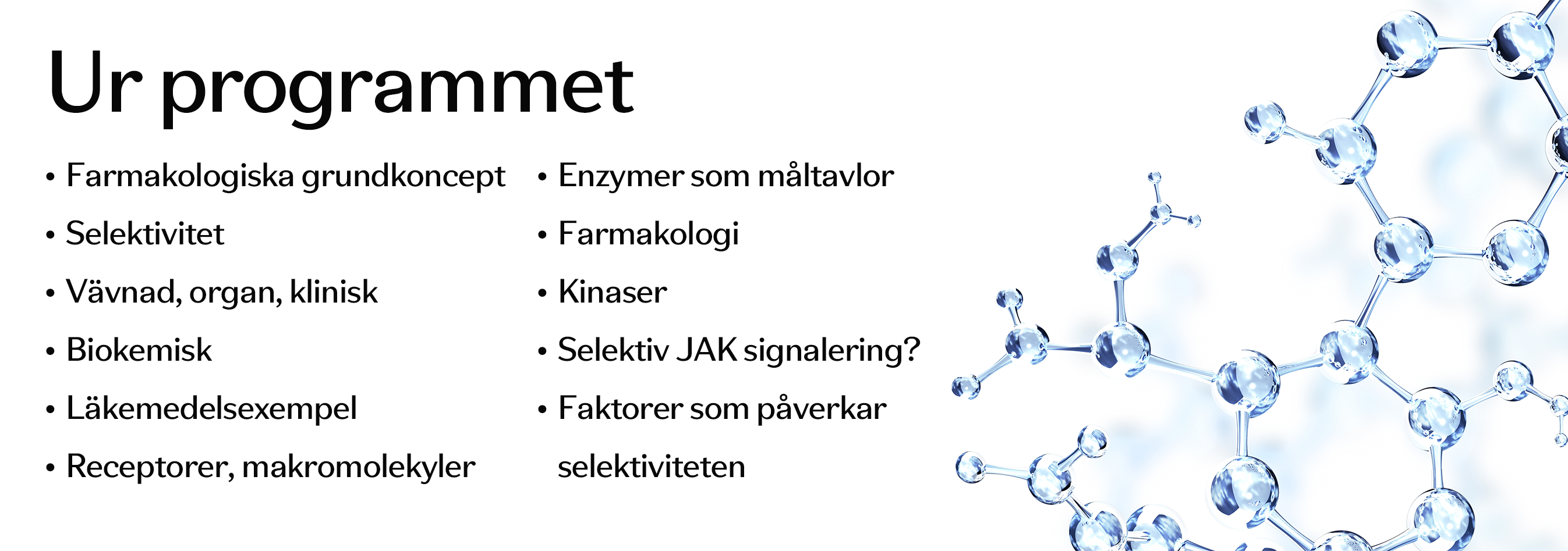 Ur programmet

• Farmakologiska grundkoncept
• Selektivitet
• Vävnad, organ, klinisk
• Biokemisk
• Läkemedelsexempel
• Receptorer, makromolekyler

• Enzymer som måltavlor
• Farmakologi
• Kinaser
• Selektiv JAK signalering?
• Faktorer som påverkar selektiviteten